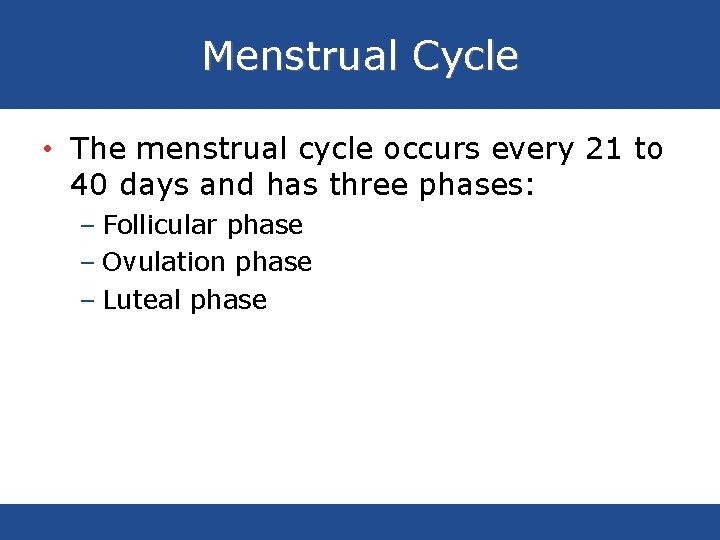 Menstrual Cycle

• The menstrual cycle occurs every 21 to 40 days and has three phases:
– Follicular phase
– Ovulation phase
– Luteal phase